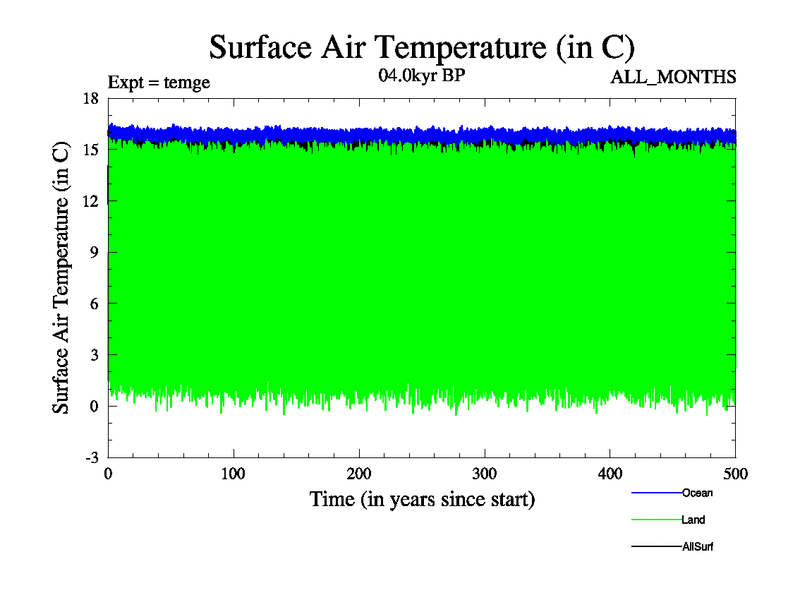 Surface Air Temperature (in C)

Expt = temge

04.0kyr BP

ALL_MONTHS

Surface Air Temperature (in C)

18
15
12
9
6
3
0
-3

0
100
200
300
400
500

Time (in years since start)

Ocean
Land
AllSurf